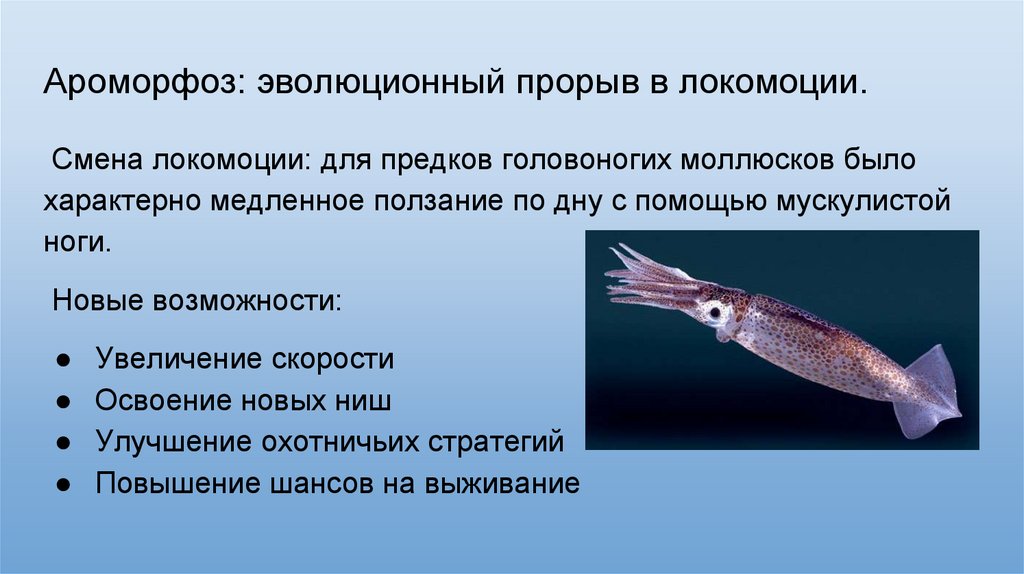 Ароморфоз: эволюционный прорыв в локомоции.

Смена локомоции: для предков головоногих моллюсков было характерно медленное ползание по дну с помощью мускулистой ноги.

Новые возможности:

● Увеличение скорости
● Освоение новых ниш
● Улучшение охотничьих стратегий
● Повышение шансов на выживание